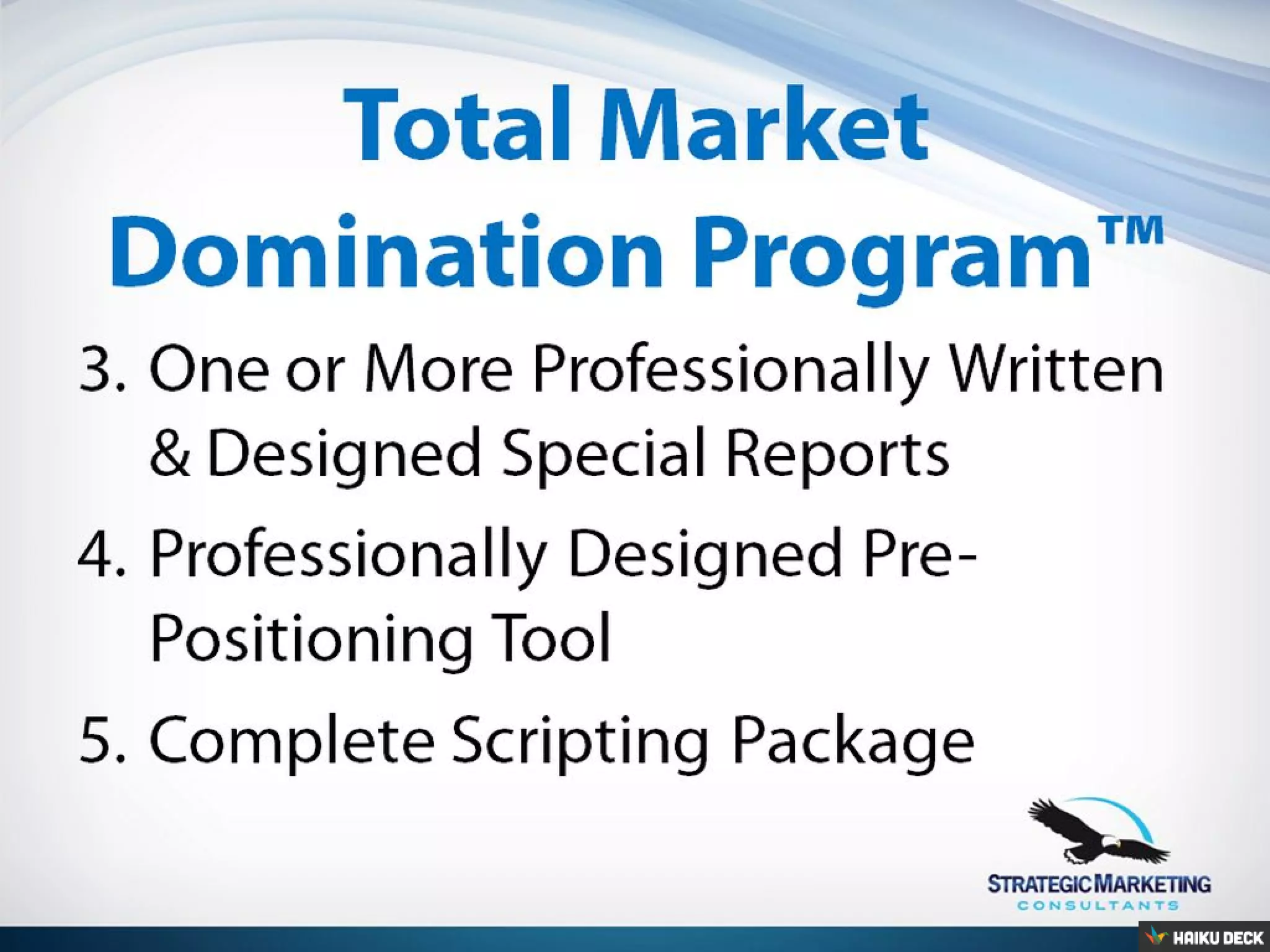 Total Market Domination Program™

3. One or More Professionally Written & Designed Special Reports

4. Professionally Designed Pre-Positioning Tool

5. Complete Scripting Package

STRATEGIC MARKETING CONSULTANTS

HAIKU DECK